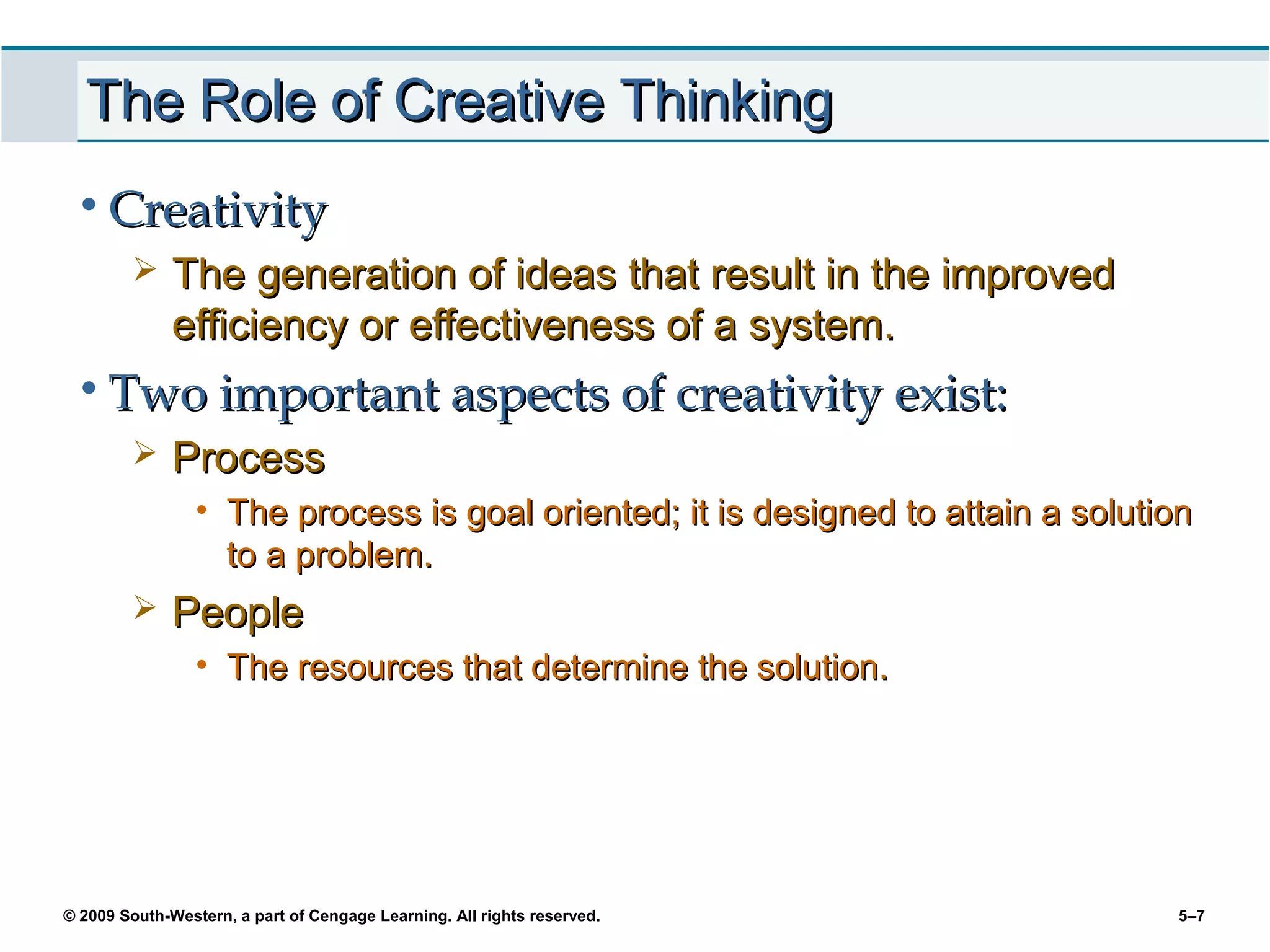 The Role of Creative Thinking

• Creativity

➢ The generation of ideas that result in the improved efficiency or effectiveness of a system.

• Two important aspects of creativity exist:

➢ Process

• The process is goal oriented; it is designed to attain a solution to a problem.

➢ People

• The resources that determine the solution.

© 2009 South-Western, a part of Cengage Learning. All rights reserved.

5–7